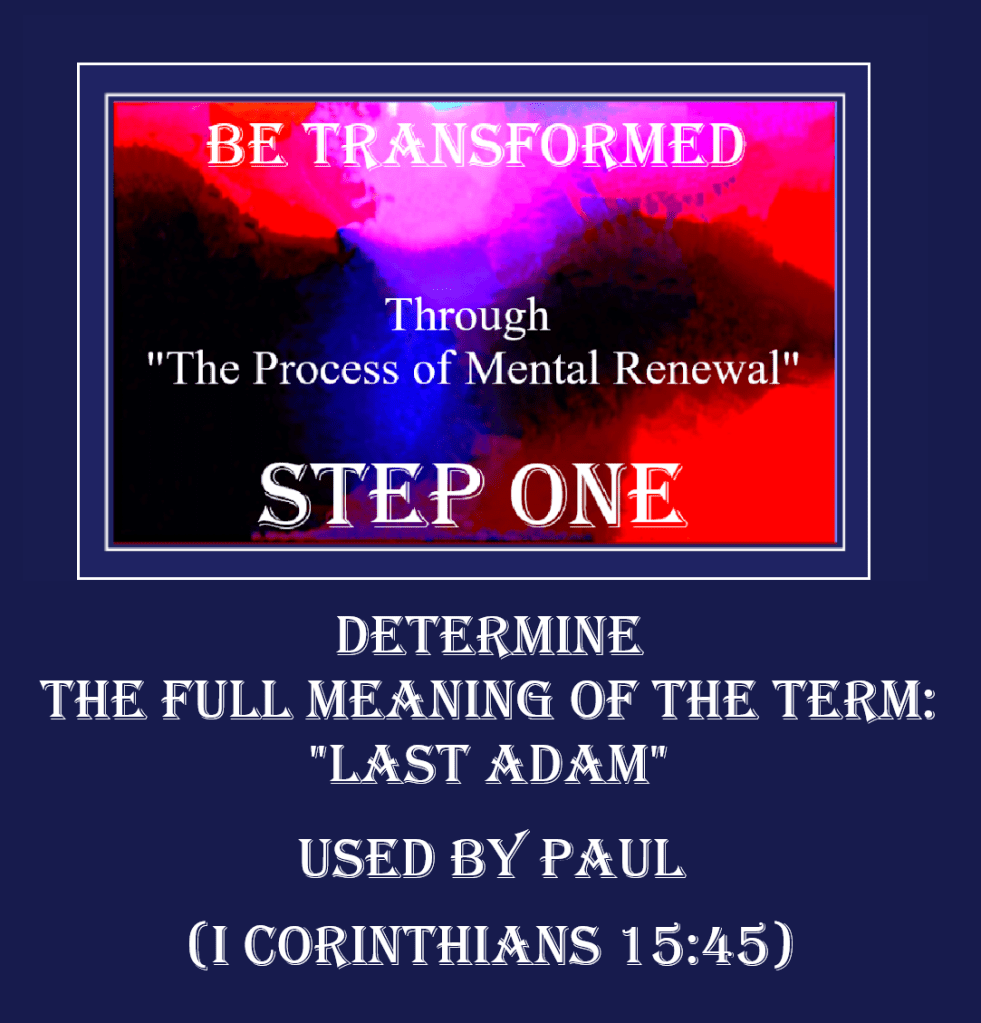 BE TRANSFORMED

Through
"The Process of Mental Renewal"

STEP ONE

DETERMINE
THE FULL MEANING OF THE TERM:
"LAST ADAM"

USED BY PAUL

(I CORINTHIANS 15:45)